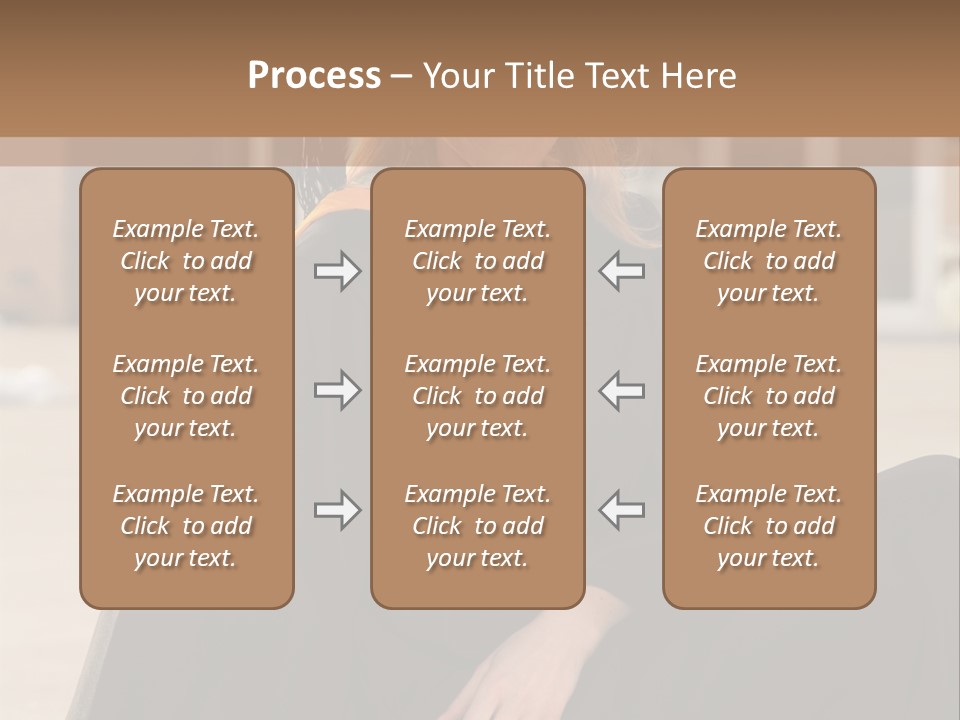 Process – Your Title Text Here

Example Text. Click to add your text.

Example Text. Click to add your text.

Example Text. Click to add your text.

Example Text. Click to add your text.

Example Text. Click to add your text.

Example Text. Click to add your text.

Example Text. Click to add your text.

Example Text. Click to add your text.

Example Text. Click to add your text.